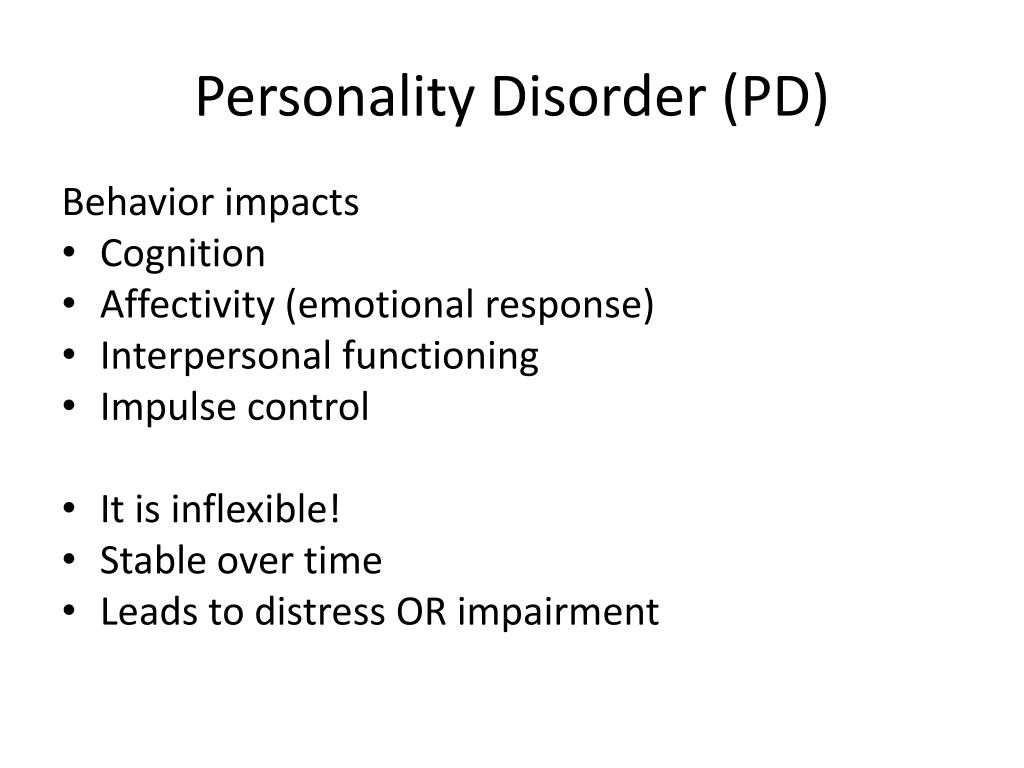 Personality Disorder (PD)

Behavior impacts
• Cognition
• Affectivity (emotional response)
• Interpersonal functioning
• Impulse control

• It is inflexible!
• Stable over time
• Leads to distress OR impairment